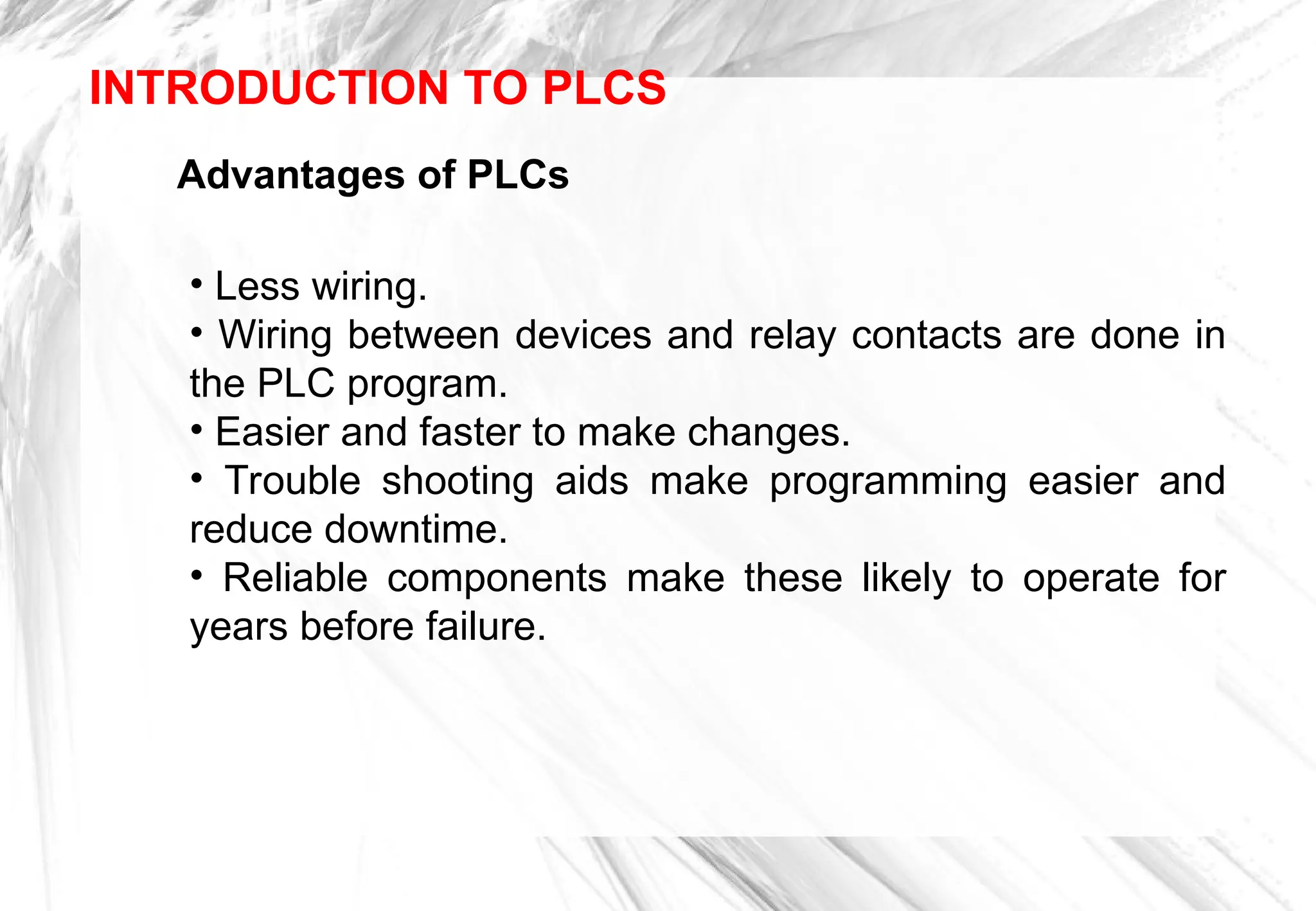 INTRODUCTION TO PLCS

Advantages of PLCs

• Less wiring.
• Wiring between devices and relay contacts are done in the PLC program.
• Easier and faster to make changes.
• Trouble shooting aids make programming easier and reduce downtime.
• Reliable components make these likely to operate for years before failure.